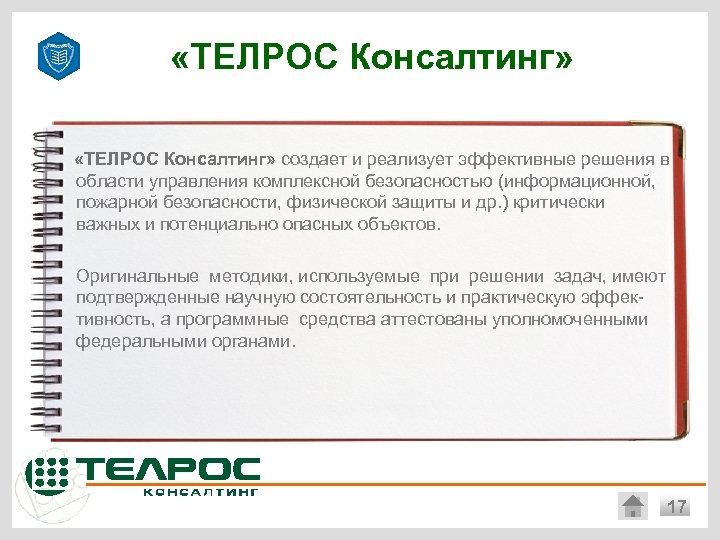 «ТЕЛРОС Консалтинг»

«ТЕЛРОС Консалтинг» создает и реализует эффективные решения в области управления комплексной безопасностью (информационной, пожарной безопасности, физической защиты и др.) критически важных и потенциально опасных объектов.

Оригинальные методики, используемые при решении задач, имеют подтвержденные научную состоятельность и практическую эффективность, а программные средства аттестованы уполномоченными федеральными органами.

ТЕЛРОС
КОНСАЛТИНГ

17